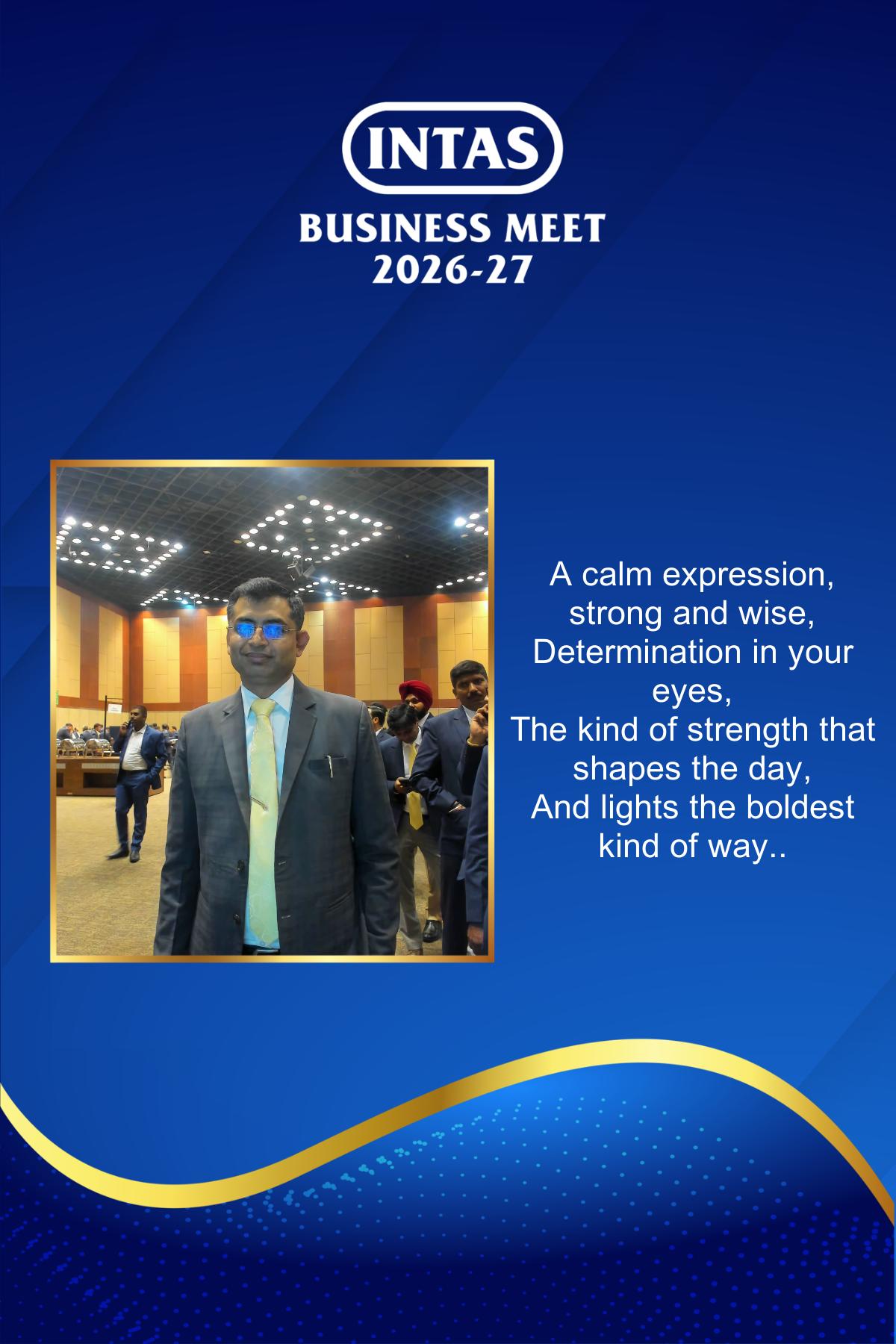 INTAS

BUSINESS MEET
2026-27

A calm expression,
strong and wise,
Determination in your eyes,
The kind of strength that shapes the day,
And lights the boldest kind of way..